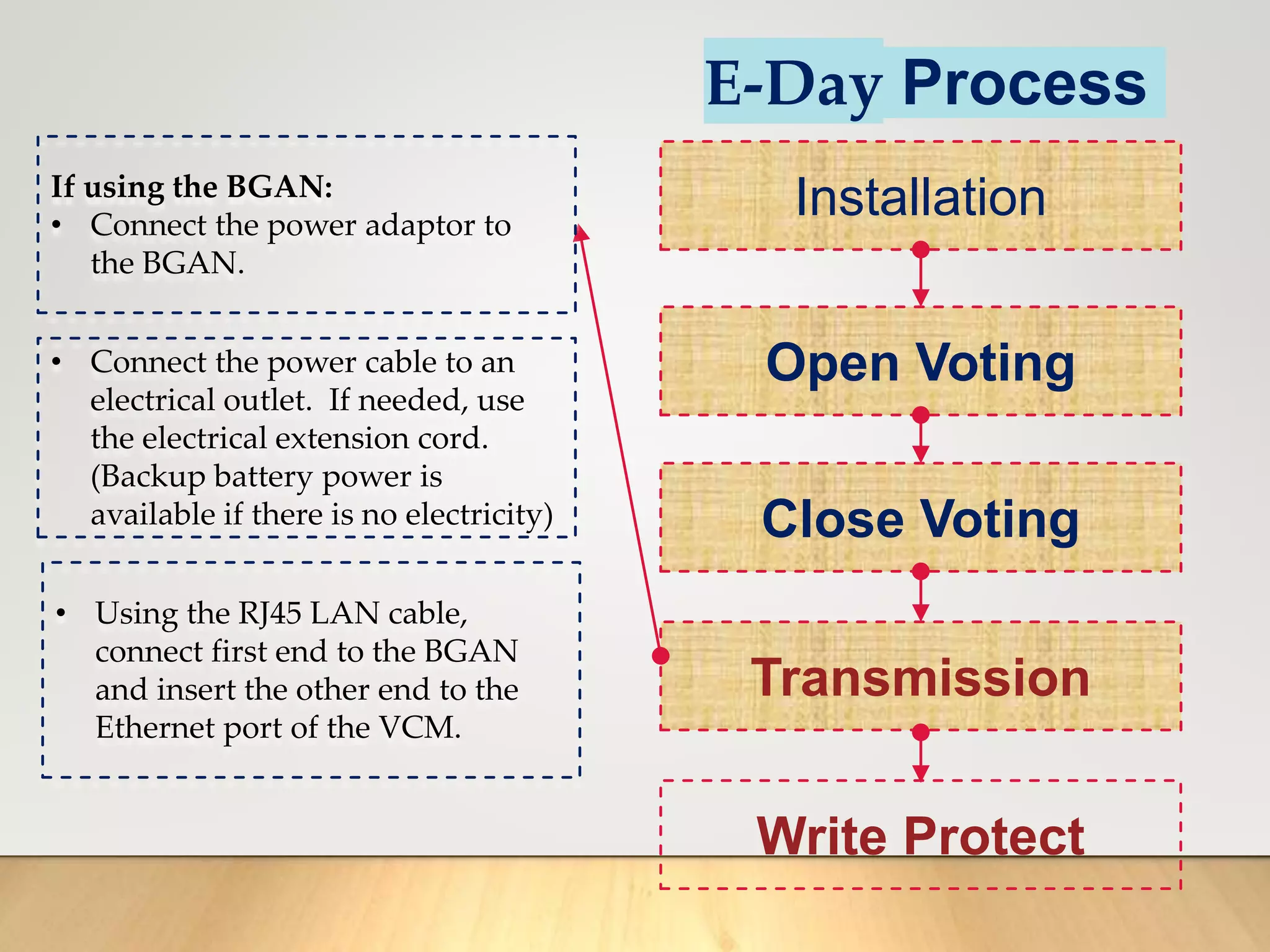 E-Day Process

If using the BGAN:
• Connect the power adaptor to the BGAN.

• Connect the power cable to an electrical outlet. If needed, use the electrical extension cord. (Backup battery power is available if there is no electricity)

• Using the RJ45 LAN cable, connect first end to the BGAN and insert the other end to the Ethernet port of the VCM.

Installation

Open Voting

Close Voting

Transmission

Write Protect